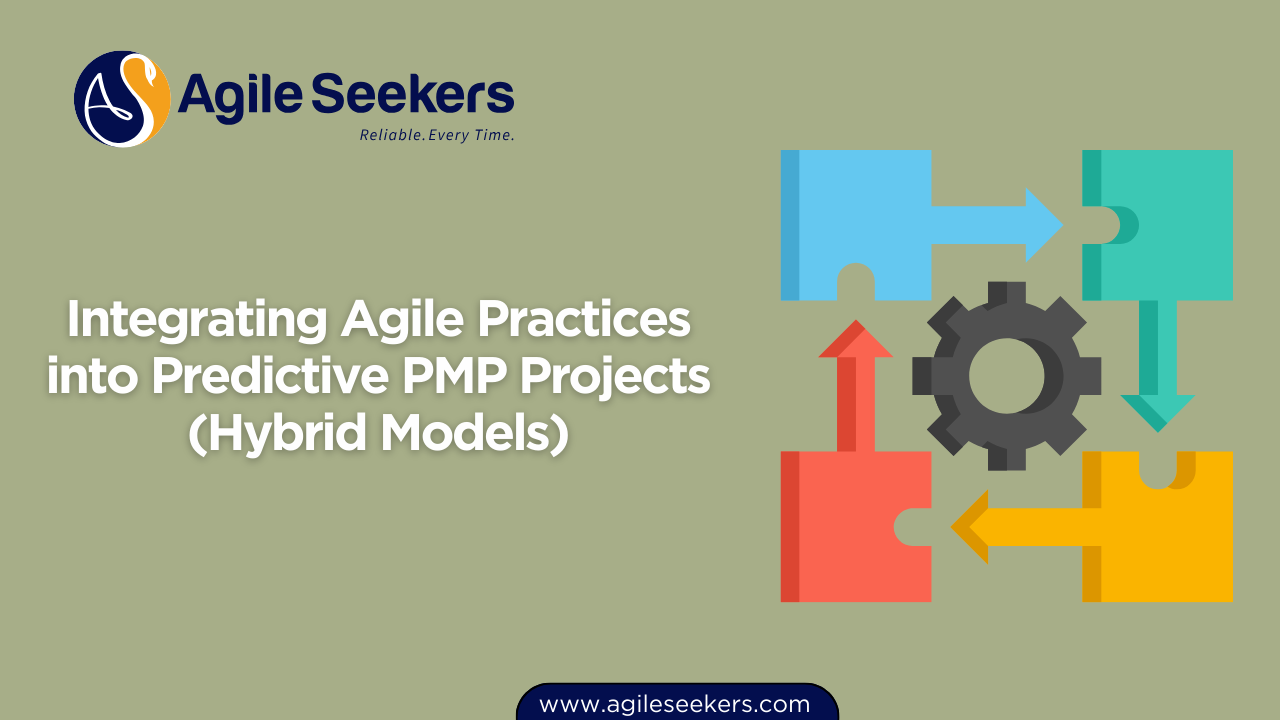 AS Agile Seekers
Reliable. Every Time.

Integrating Agile Practices into Predictive PMP Projects (Hybrid Models)

www.agileseekers.com